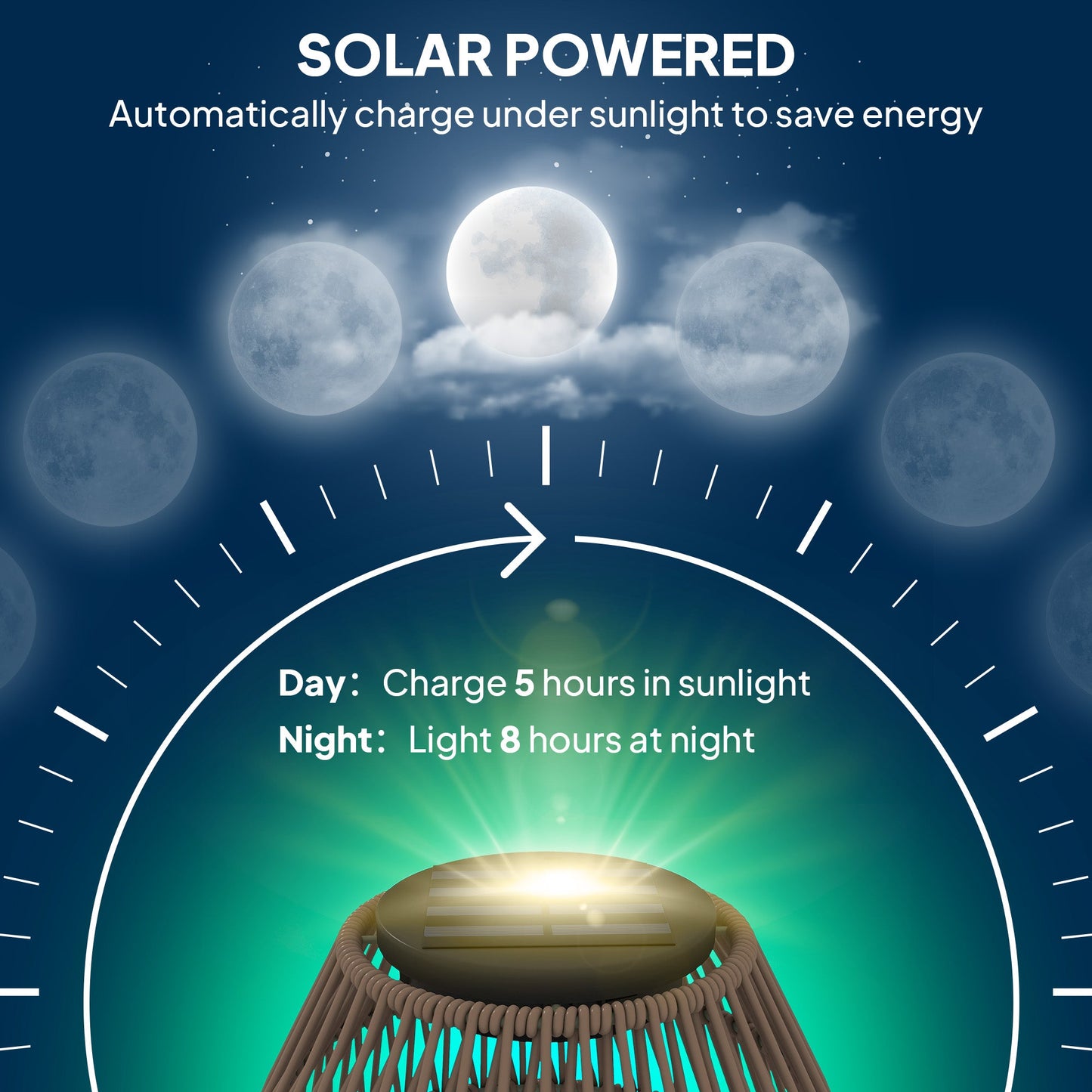 SOLAR POWERED
Automatically charge under sunlight to save energy

Day: Charge 5 hours in sunlight
Night: Light 8 hours at night